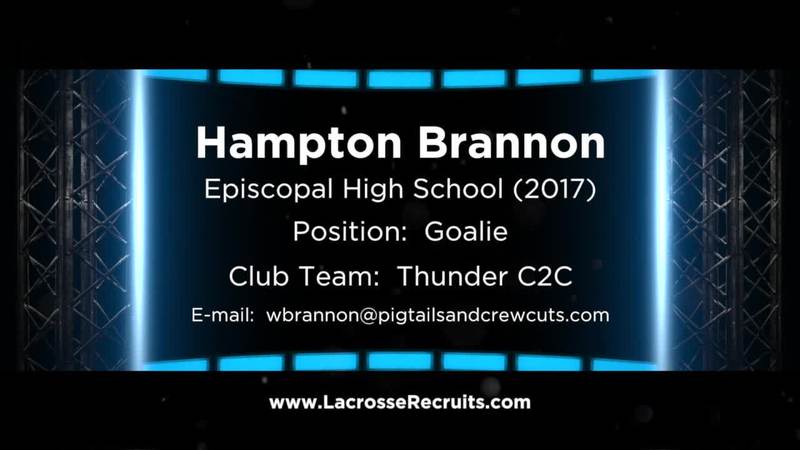 Hampton Brannon

Episcopal High School (2017)

Position: Goalie

Club Team: Thunder C2C

E-mail: wbrannon@pigtailsandcrewcuts.com

www.LacrosseRecruits.com